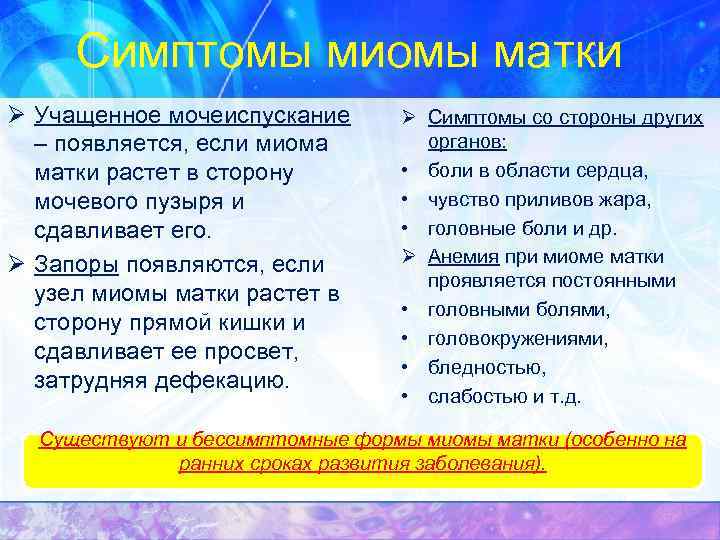 Симптомы миомы матки

➢ Учащенное мочеиспускание – появляется, если миома матки растет в сторону мочевого пузыря и сдавливает его.

➢ Запоры появляются, если узел миомы матки растет в сторону прямой кишки и сдавливает ее просвет, затрудняя дефекацию.

➢ Симптомы со стороны других органов:
• боли в области сердца,
• чувство приливов жара,
• головные боли и др.

➢ Анемия при миоме матки проявляется постоянными
• головными болями,
• головокружениями,
• бледностью,
• слабостью и т.д.

Существуют и бессимптомные формы миомы матки (особенно на ранних сроках развития заболевания).